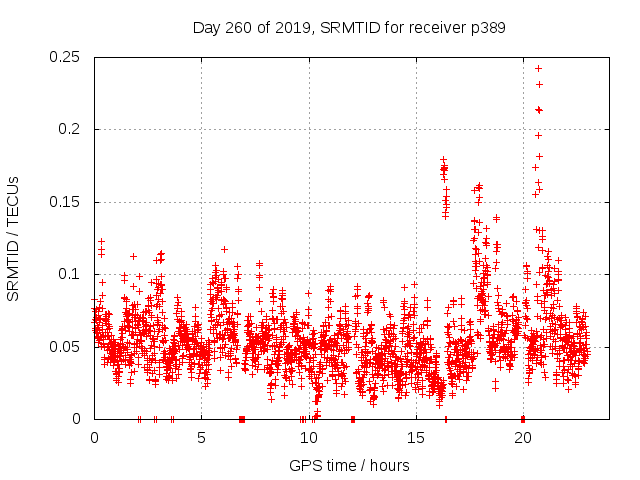 Day 260 of 2019, SRMTID for receiver p389

SRMTID / TECUs

0.25
0.2
0.15
0.1
0.05
0

0
5
10
15
20

GPS time / hours